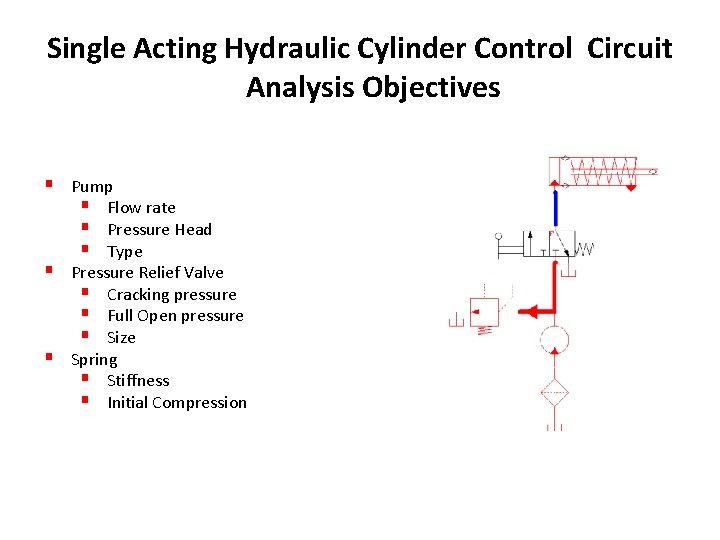 Single Acting Hydraulic Cylinder Control Circuit Analysis Objectives

- Pump
  - Flow rate
  - Pressure Head
  - Type
- Pressure Relief Valve
  - Cracking pressure
  - Full Open pressure
  - Size
- Spring
  - Stiffness
  - Initial Compression